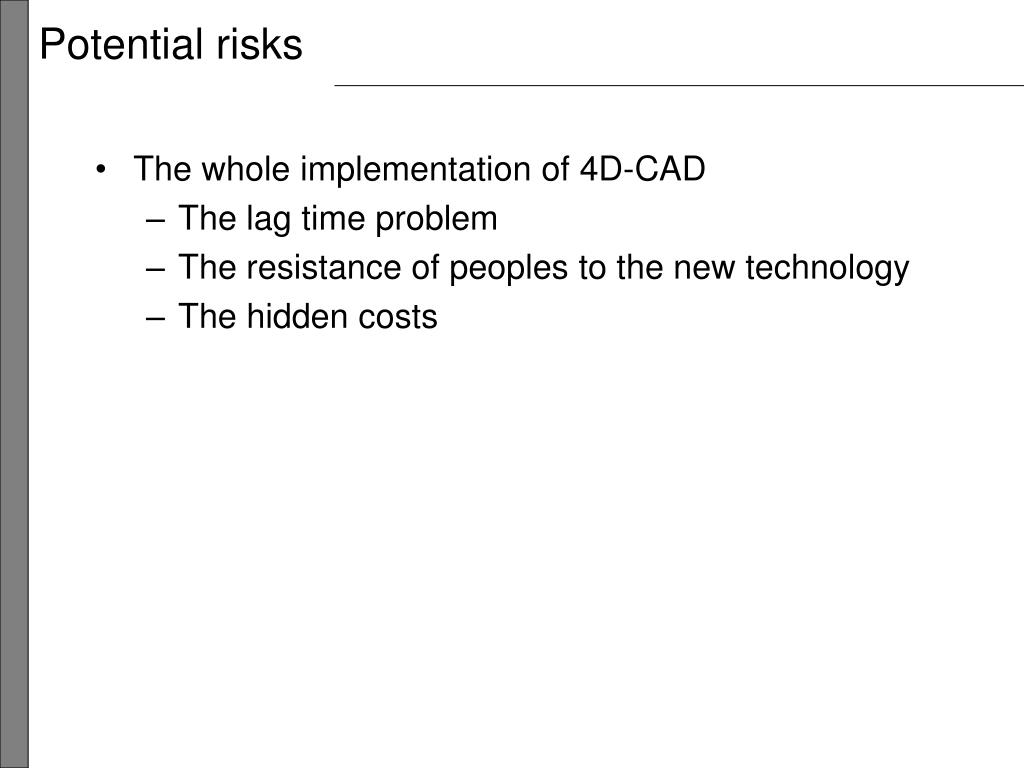 Potential risks

• The whole implementation of 4D-CAD
– The lag time problem
– The resistance of peoples to the new technology
– The hidden costs